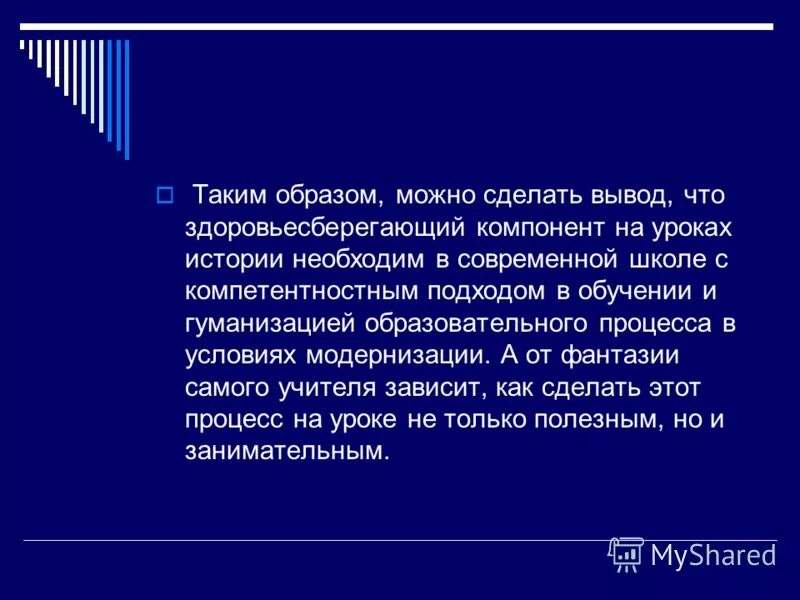 Таким образом, можно сделать вывод, что здоровьесберегающий компонент на уроках истории необходим в современной школе с компетентностным подходом в обучении и гуманизацией образовательного процесса в условиях модернизации. А от фантазии самого учителя зависит, как сделать этот процесс на уроке не только полезным, но и занимательным.

MyShared